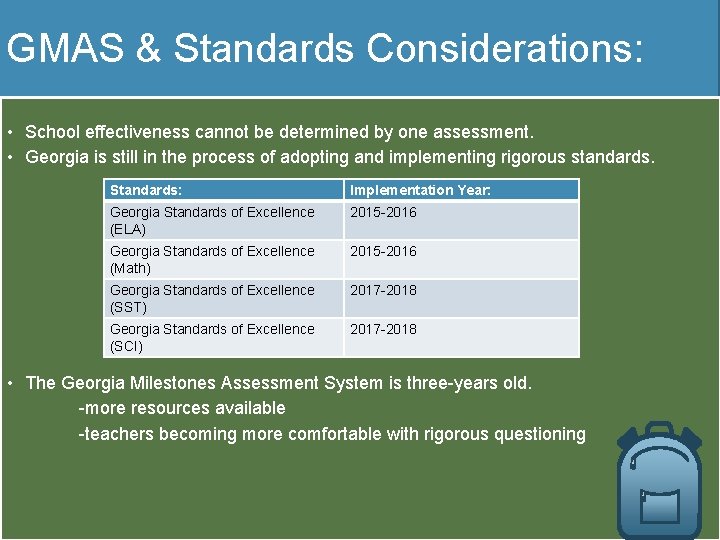 GMAS & Standards Considerations:

• School effectiveness cannot be determined by one assessment.
• Georgia is still in the process of adopting and implementing rigorous standards.

| Standards: | Implementation Year: |
|---|---|
| Georgia Standards of Excellence (ELA) | 2015-2016 |
| Georgia Standards of Excellence (Math) | 2015-2016 |
| Georgia Standards of Excellence (SST) | 2017-2018 |
| Georgia Standards of Excellence (SCI) | 2017-2018 |

• The Georgia Milestones Assessment System is three-years old.
-more resources available
-teachers becoming more comfortable with rigorous questioning